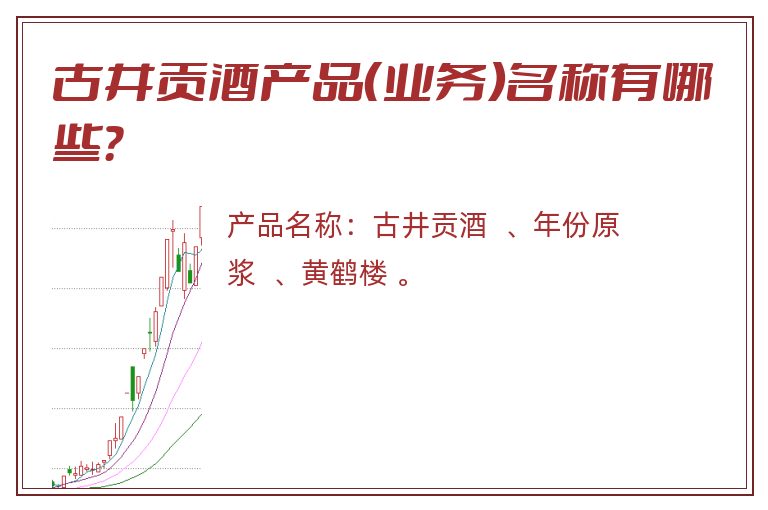 古井贡酒产品(业务)名称有哪些?

产品名称：古井贡酒 、年份原浆 、黄鹤楼 。